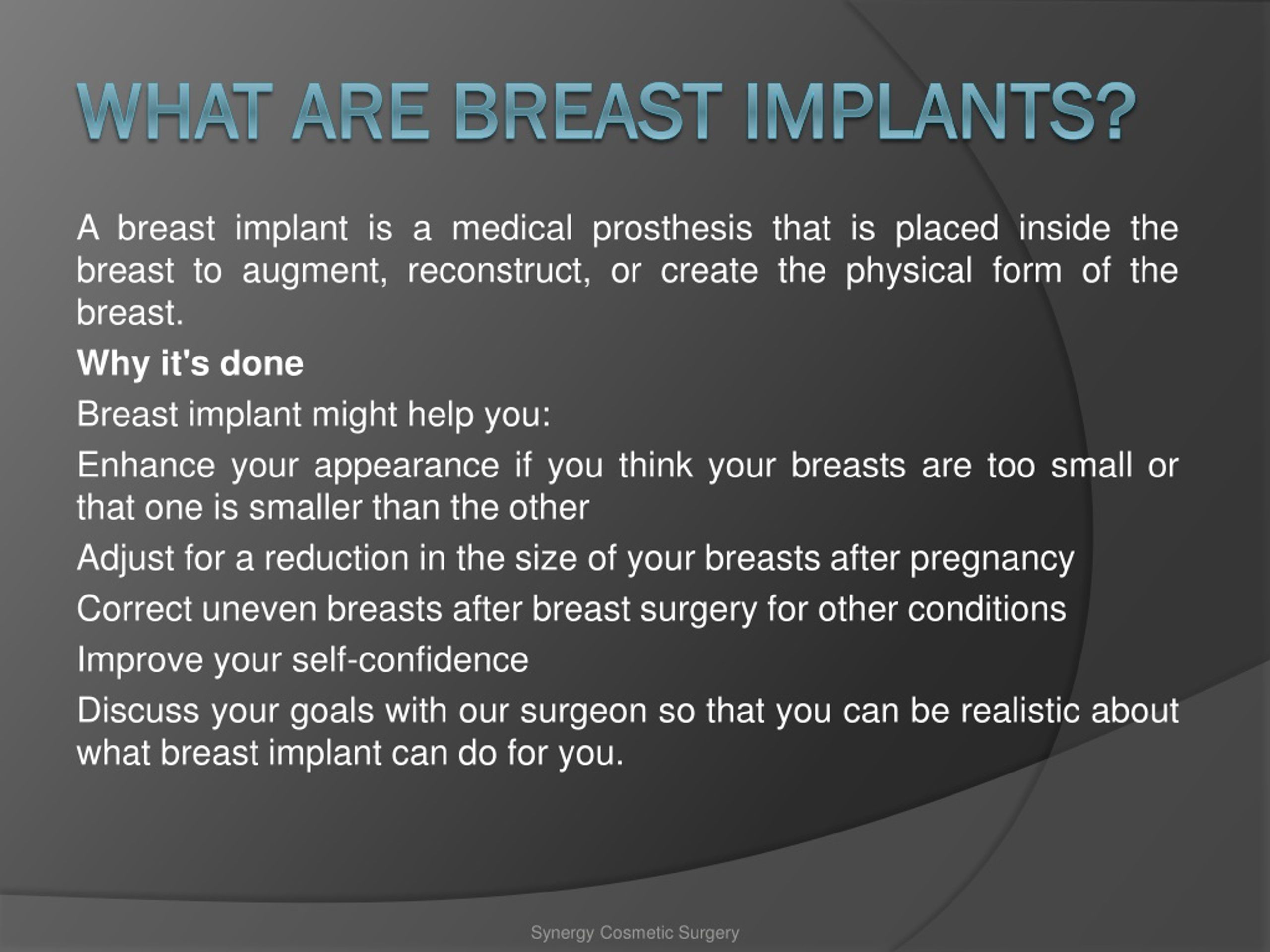 WHAT ARE BREAST IMPLANTS?

A breast implant is a medical prosthesis that is placed inside the breast to augment, reconstruct, or create the physical form of the breast.

Why it's done

Breast implant might help you:

Enhance your appearance if you think your breasts are too small or that one is smaller than the other

Adjust for a reduction in the size of your breasts after pregnancy

Correct uneven breasts after breast surgery for other conditions

Improve your self-confidence

Discuss your goals with our surgeon so that you can be realistic about what breast implant can do for you.

Synergy Cosmetic Surgery